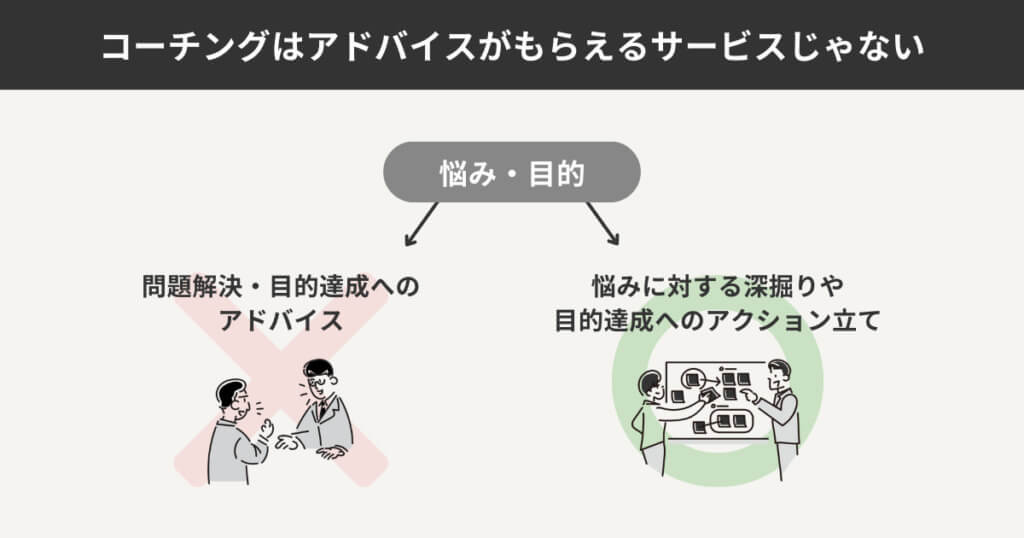 コーチングはアドバイスがもらえるサービスじゃない

悩み・目的

問題解決・目的達成へのアドバイス

悩みに対する深掘りや目的達成へのアクション立て